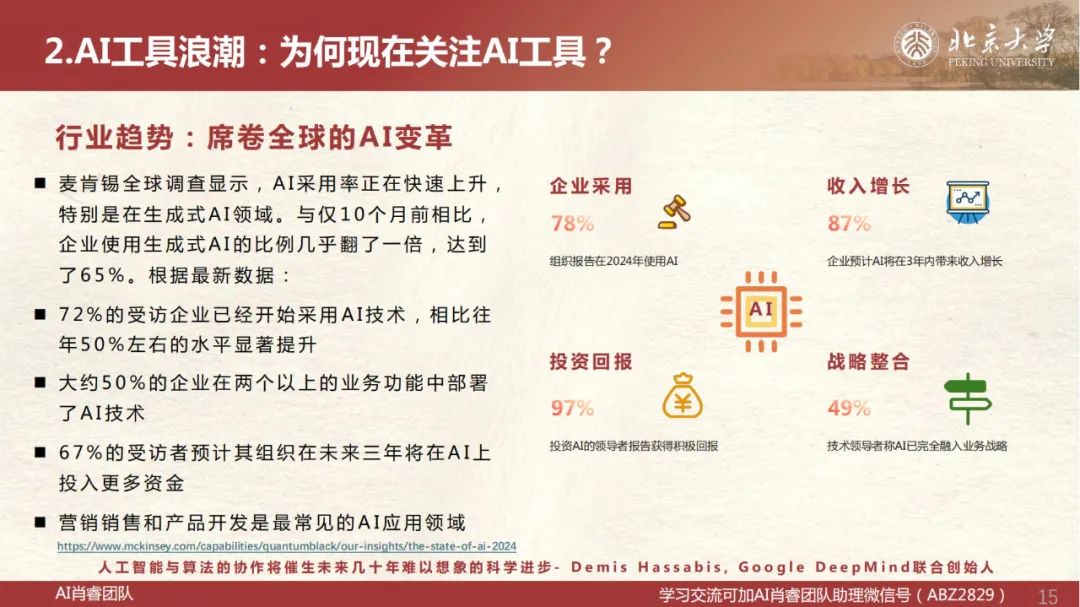 2.AI工具浪潮：为何现在关注AI工具？

北京大学
PEKING UNIVERSITY

行业趋势：席卷全球的AI变革

■ 麦肯锡全球调查显示，AI采用率正在快速上升，特别是在生成式AI领域。与仅10个月前相比，企业使用生成式AI的比例几乎翻了一倍，达到了65%。根据最新数据：

■ 72%的受访企业已经开始采用AI技术，相比往年50%左右的水平显著提升

■ 大约50%的企业在两个以上的业务功能中部署了AI技术

■ 67%的受访者预计其组织在未来三年将在AI上投入更多资金

■ 营销销售和产品开发是最常见的AI应用领域

https://www.mckinsey.com/capabilities/quantumblack/our-insights/the-state-of-ai-2024

企业采用
78%
组织报告在2024年使用AI

收入增长
87%
企业预计AI将在3年内带来收入增长

AI

投资回报
97%
投资AI的领导者报告获得积极回报

战略整合
49%
技术领导者称AI已完全融入业务战略

人工智能与算法的协作将催生未来几十年难以想象的科学进步- Demis Hassabis, Google DeepMind联合创始人

AI肖睿团队

学习交流可加AI肖睿团队助理微信号（ABZ2829）

15